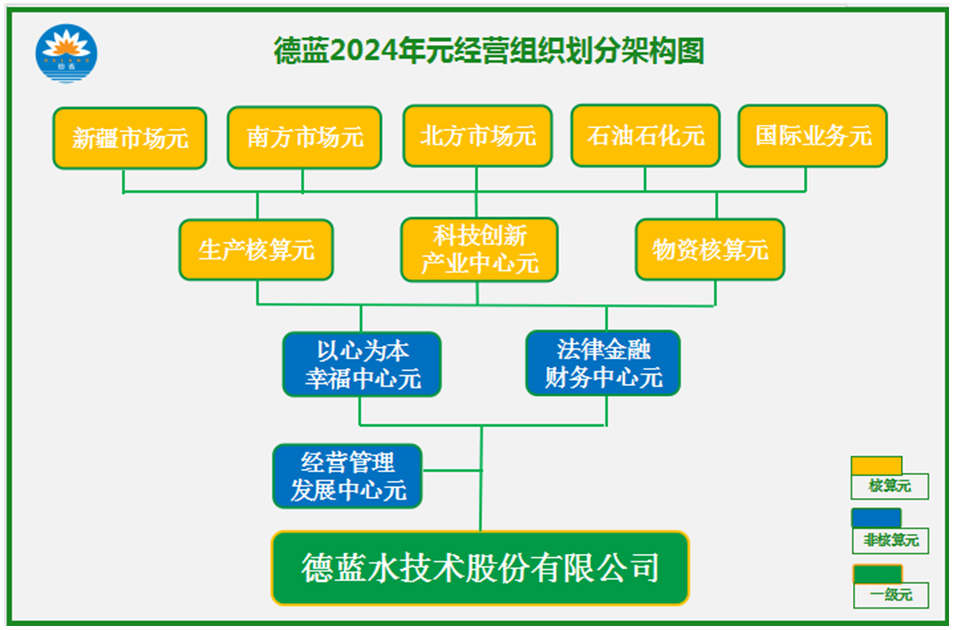 德蓝

德蓝2024年元经营组织划分架构图

新疆市场元
南方市场元
北方市场元
石油石化元
国际业务元

生产核算元
科技创新产业中心元
物资核算元

以心为本幸福中心元
法律金融财务中心元

经营管理发展中心元

德蓝水技术股份有限公司

核算元
非核算元
一级元